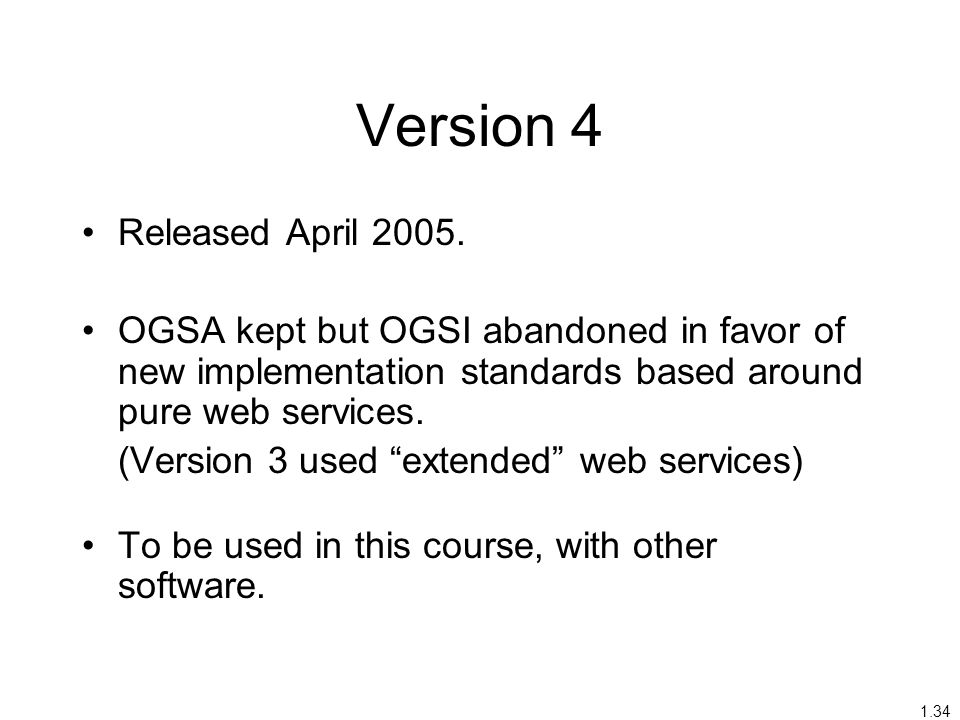 Version 4

• Released April 2005.

• OGSA kept but OGSI abandoned in favor of new implementation standards based around pure web services.

(Version 3 used “extended” web services)

• To be used in this course, with other software.

1.34